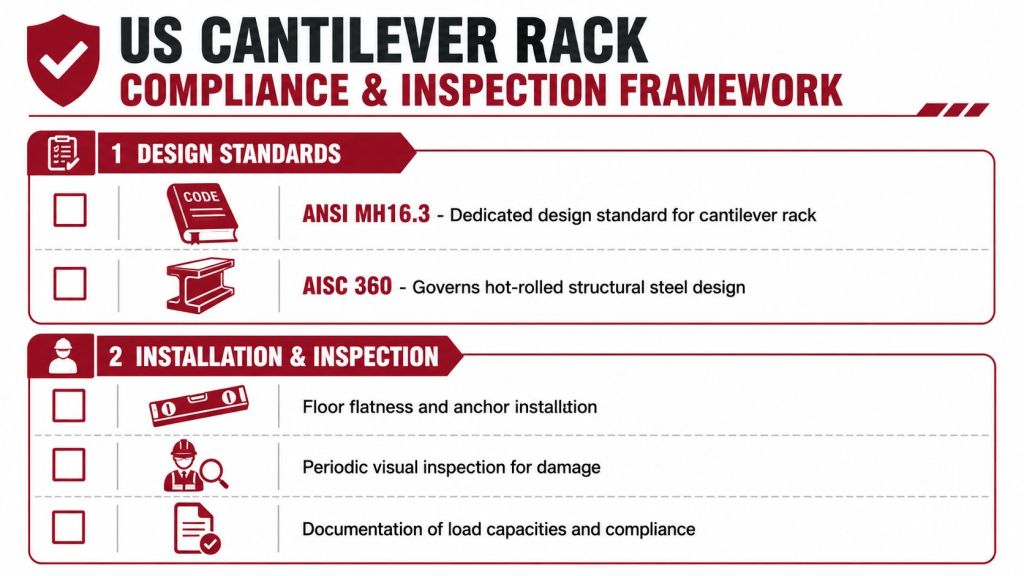 US CANTILEVER RACK
COMPLIANCE & INSPECTION FRAMEWORK

1 DESIGN STANDARDS

CODE

ANSI MH16.3 - Dedicated design standard for cantilever rack

AISC 360 - Governs hot-rolled structural steel design

2 INSTALLATION & INSPECTION

Floor flatness and anchor installation

Periodic visual inspection for damage

Documentation of load capacities and compliance